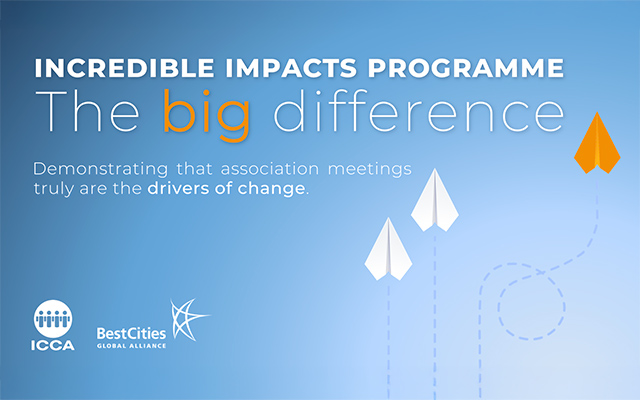 INCREDIBLE IMPACTS PROGRAMME
The big difference

Demonstrating that association meetings truly are the drivers of change.

ICCA

BestCities
GLOBAL ALLIANCE